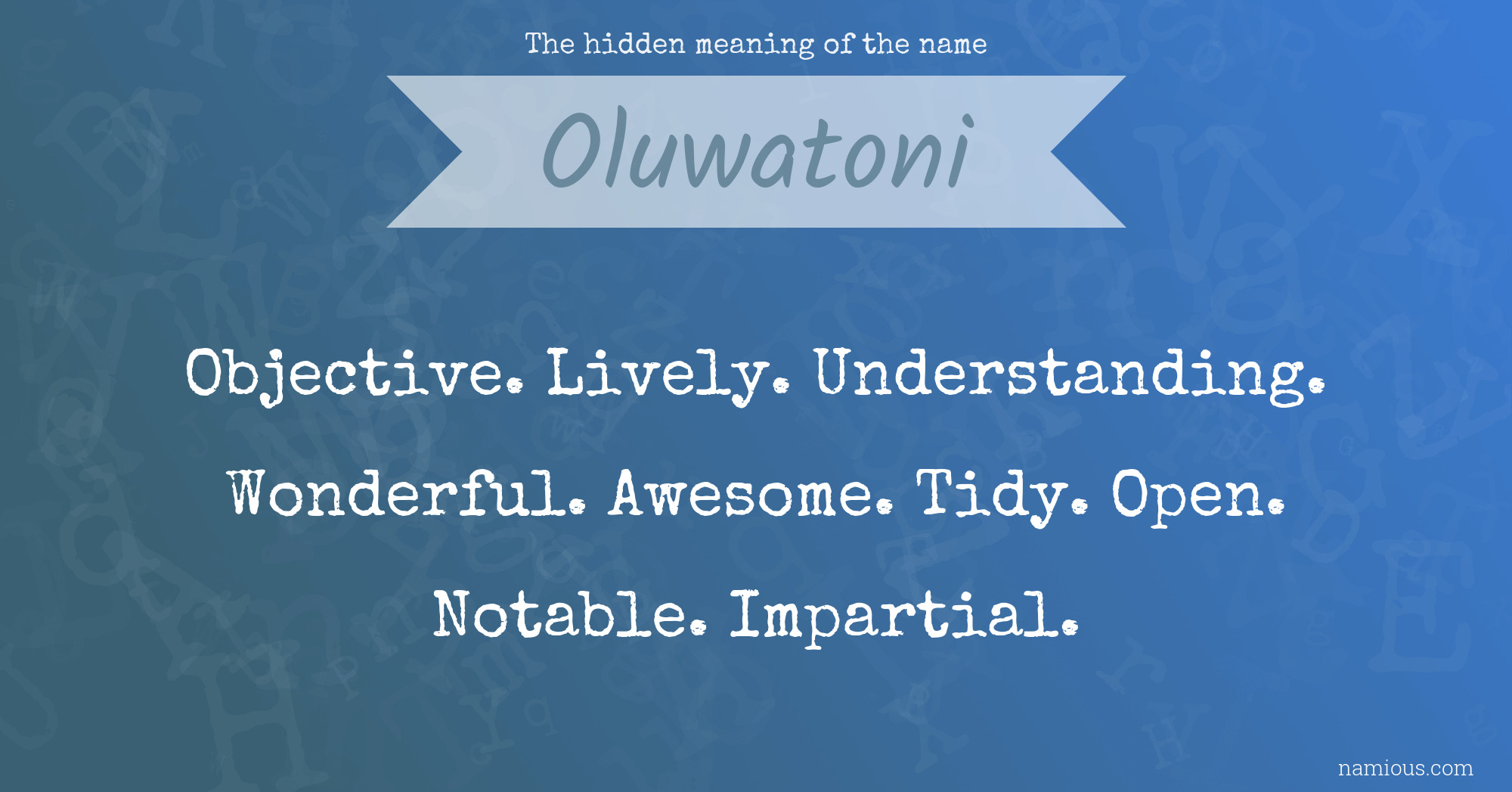 The hidden meaning of the name

Oluwatoni

Objective. Lively. Understanding. Wonderful. Awesome. Tidy. Open. Notable. Impartial.

namious.com